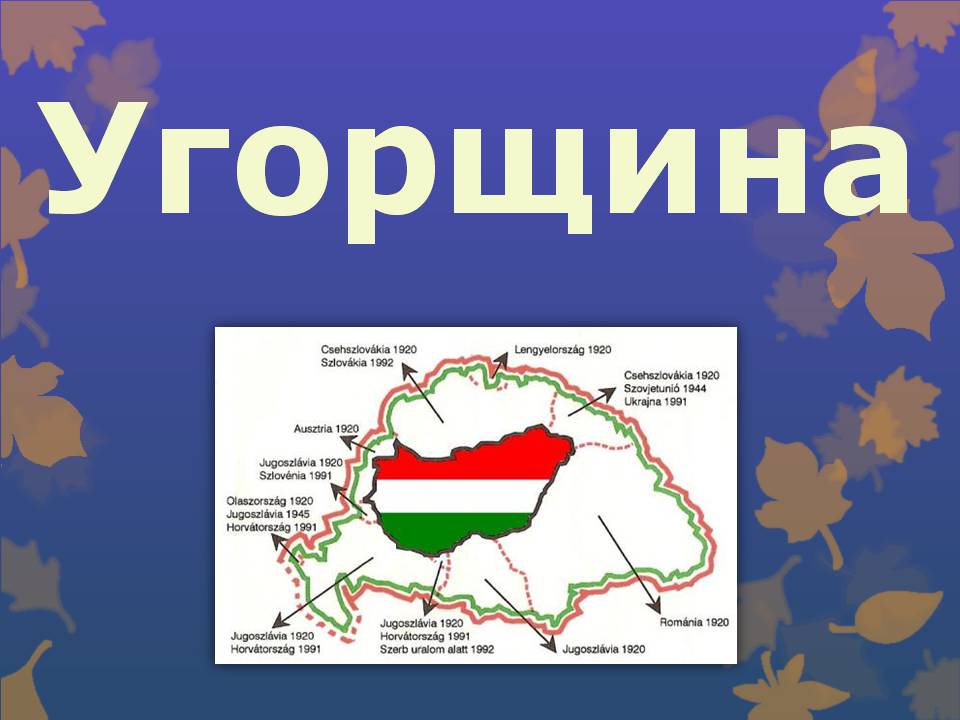 Угорщина

Csehszlovákia 1920
Szlovákia 1992

Lengyelország 1920

Csehszlovákia 1920
Szovjetunió 1944
Ukrajna 1991

Ausztria 1920

Jugoszlávia 1920
Szlovénia 1991

Olaszország 1920
Jugoszlávia 1945
Horvátország 1991

Jugoszlávia 1920
Horvátország 1991

Jugoszlávia 1920
Horvátország 1991
Szerb uralom alatt 1992

Jugoszlávia 1920

Románia 1920